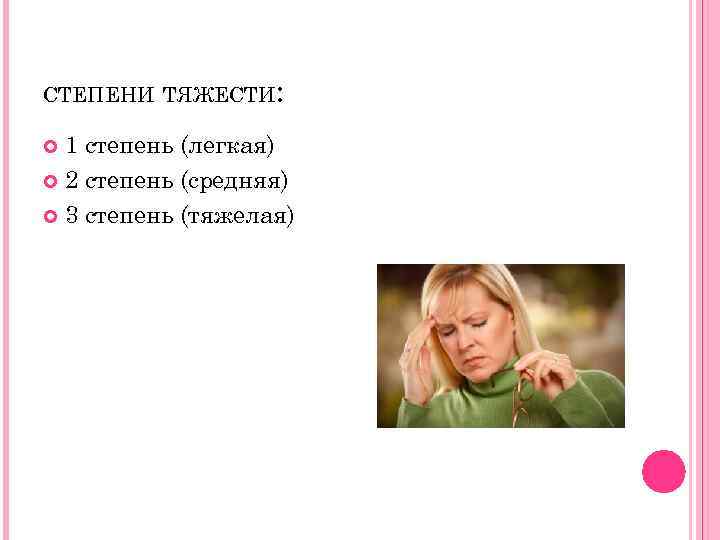 СТЕПЕНИ ТЯЖЕСТИ:

1 степень (легкая)
2 степень (средняя)
3 степень (тяжелая)